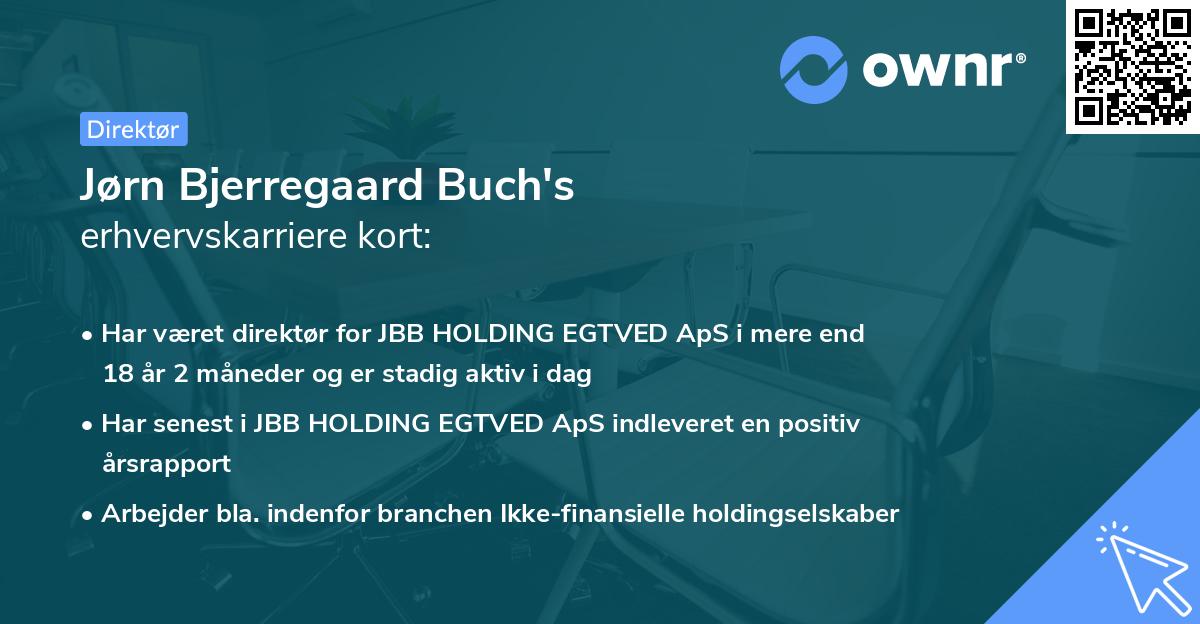 ownr®

Direktør

Jørn Bjerregaard Buch's
erhvervskarriere kort:

• Har været direktør for JBB HOLDING EGTVED ApS i mere end 18 år 2 måneder og er stadig aktiv i dag

• Har senest i JBB HOLDING EGTVED ApS indleveret en positiv årsrapport

• Arbejder bla. indenfor branchen Ikke-finansielle holdingselskaber